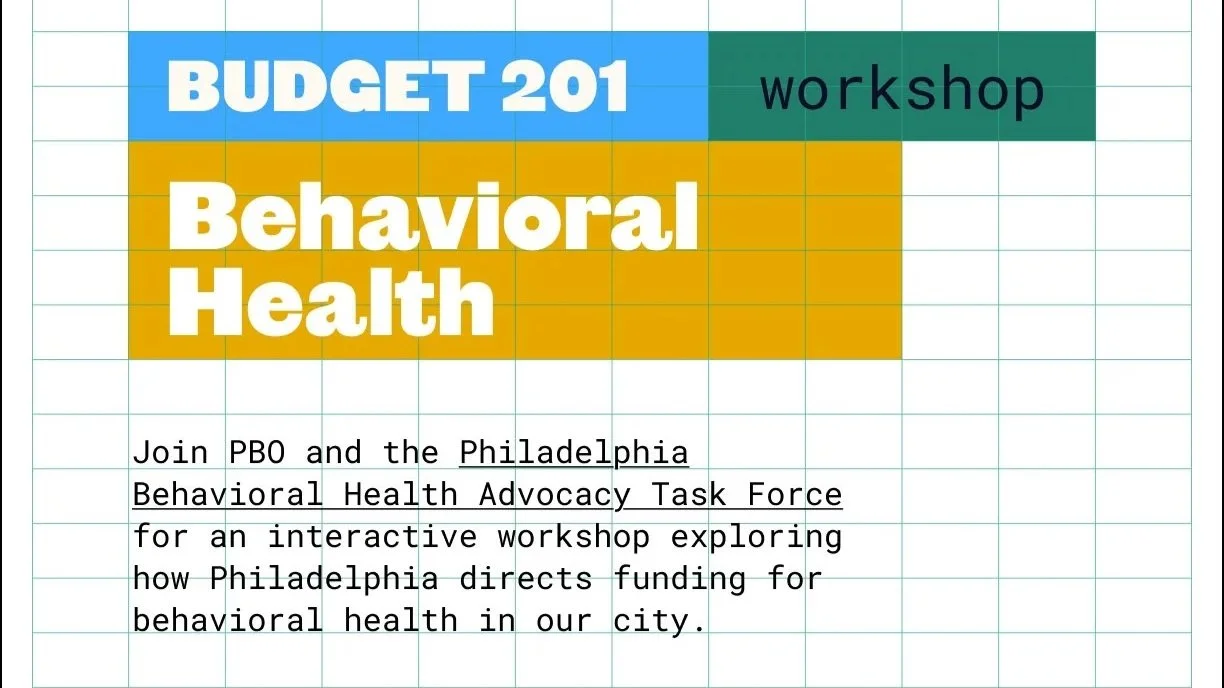 BUDGET 201 workshop

Behavioral Health

Join PBO and the Philadelphia Behavioral Health Advocacy Task Force for an interactive workshop exploring how Philadelphia directs funding for behavioral health in our city.